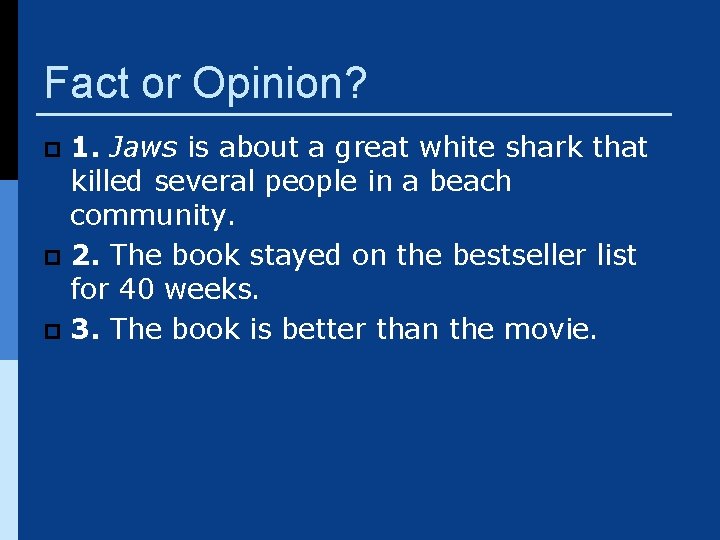 Fact or Opinion?

1. Jaws is about a great white shark that killed several people in a beach community.

2. The book stayed on the bestseller list for 40 weeks.

3. The book is better than the movie.